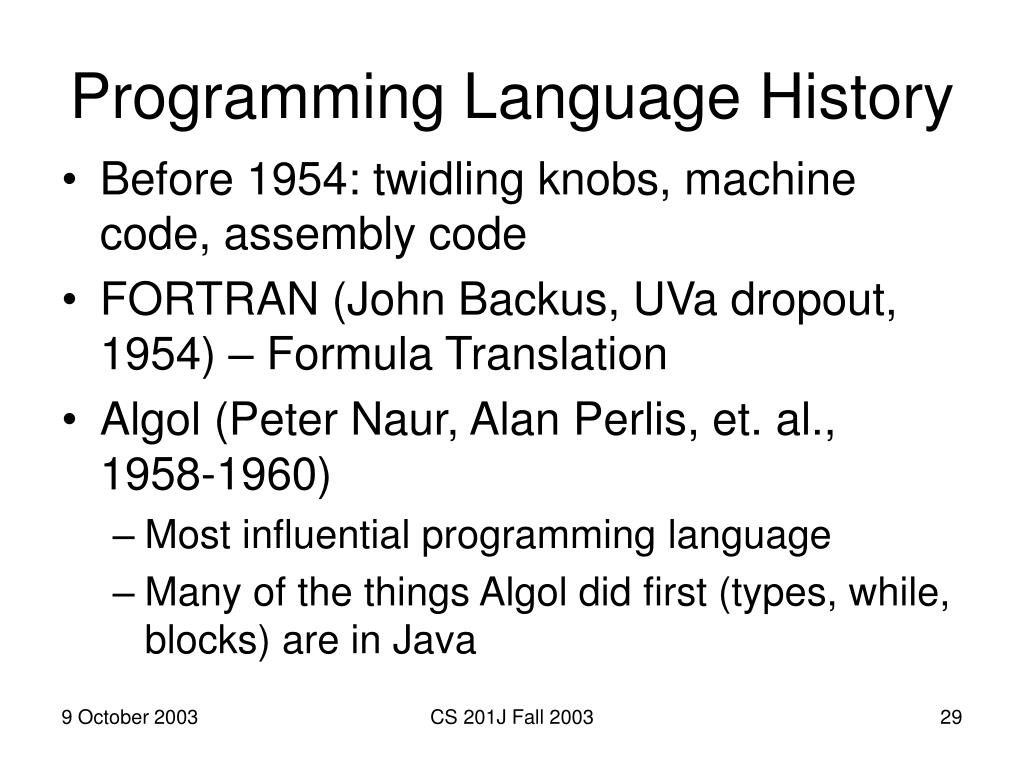 Programming Language History

• Before 1954: twidling knobs, machine code, assembly code
• FORTRAN (John Backus, UVa dropout, 1954) – Formula Translation
• Algol (Peter Naur, Alan Perlis, et. al., 1958-1960)
  – Most influential programming language
  – Many of the things Algol did first (types, while, blocks) are in Java

9 October 2003

CS 201J Fall 2003

29